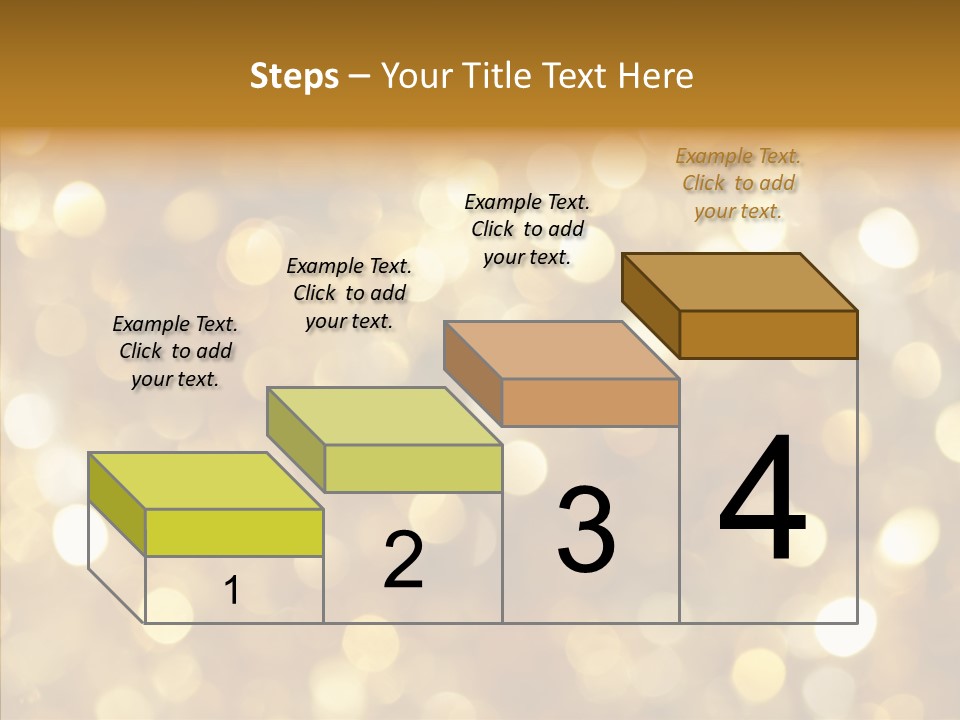 Steps – Your Title Text Here

Example Text. Click to add your text.

Example Text. Click to add your text.

Example Text. Click to add your text.

Example Text. Click to add your text.

1

2

3

4